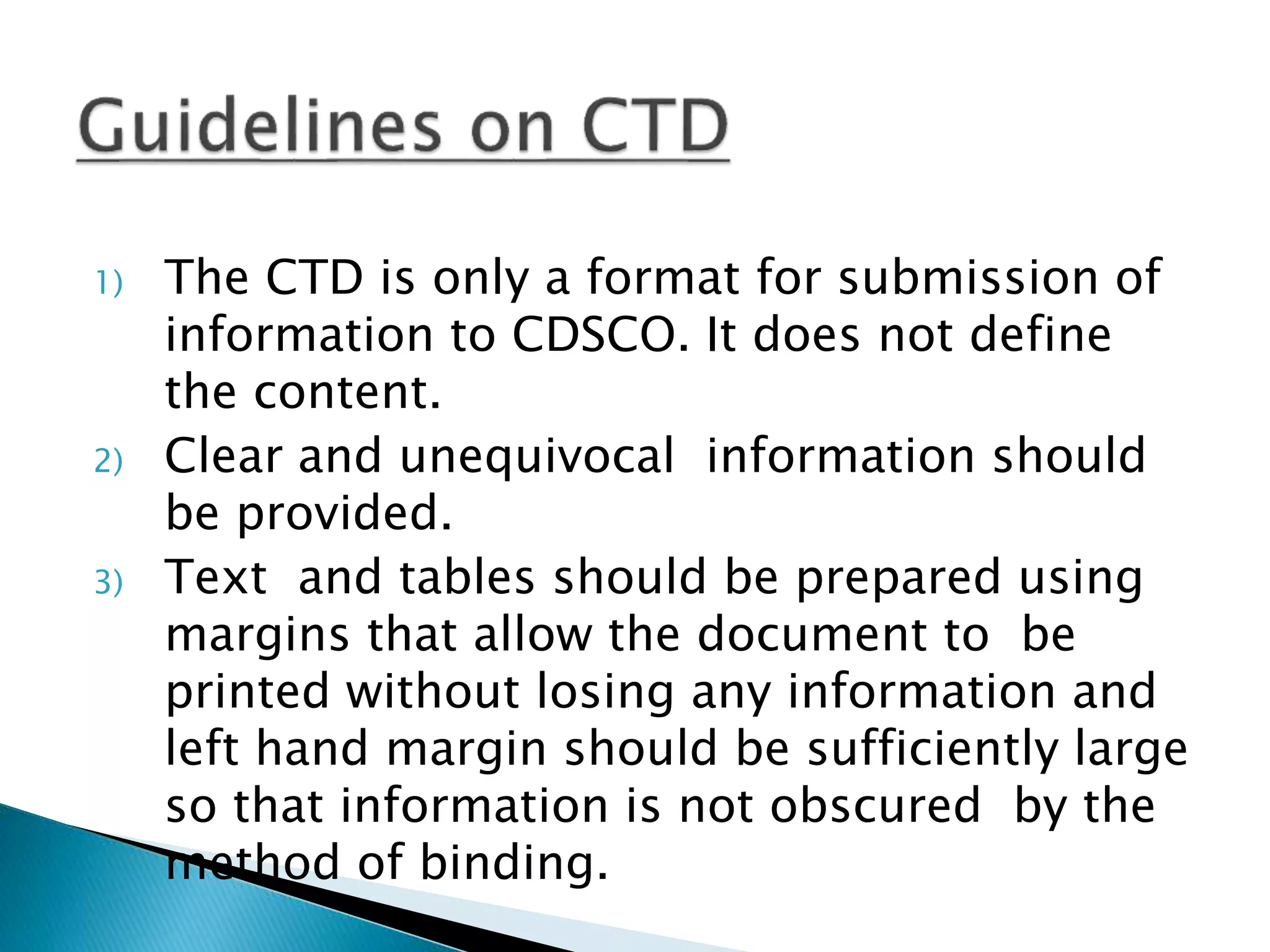 Guidelines on CTD

1) The CTD is only a format for submission of information to CDSCO. It does not define the content.

2) Clear and unequivocal information should be provided.

3) Text and tables should be prepared using margins that allow the document to be printed without losing any information and left hand margin should be sufficiently large so that information is not obscured by the method of binding.